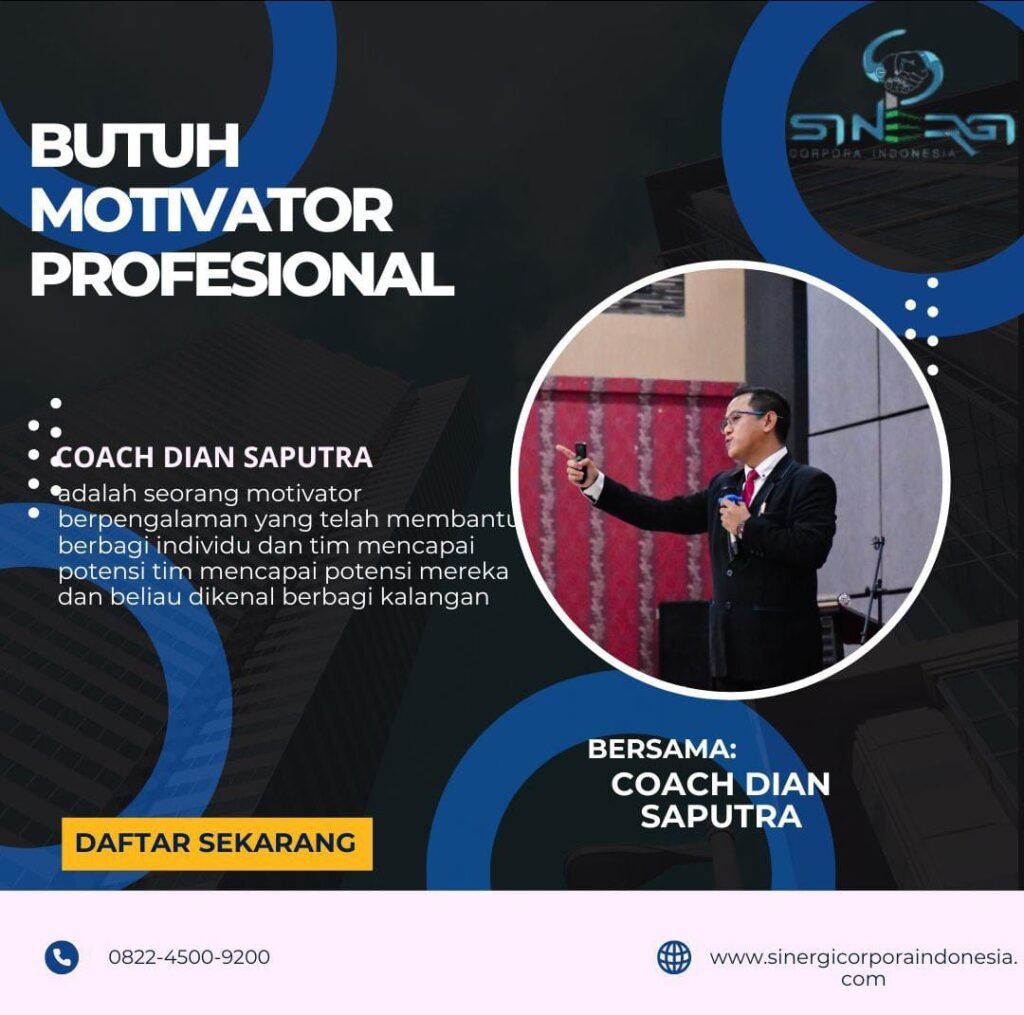 SINERGI
CORPORA INDONESIA

BUTUH MOTIVATOR PROFESIONAL

COACH DIAN SAPUTRA
adalah seorang motivator berpengalaman yang telah membantu berbagi individu dan tim mencapai potensi tim mencapai potensi mereka dan beliau dikenal berbagi kalangan

BERSAMA:
COACH DIAN SAPUTRA

DAFTAR SEKARANG

0822-4500-9200

www.sinergicorporaindonesia.com